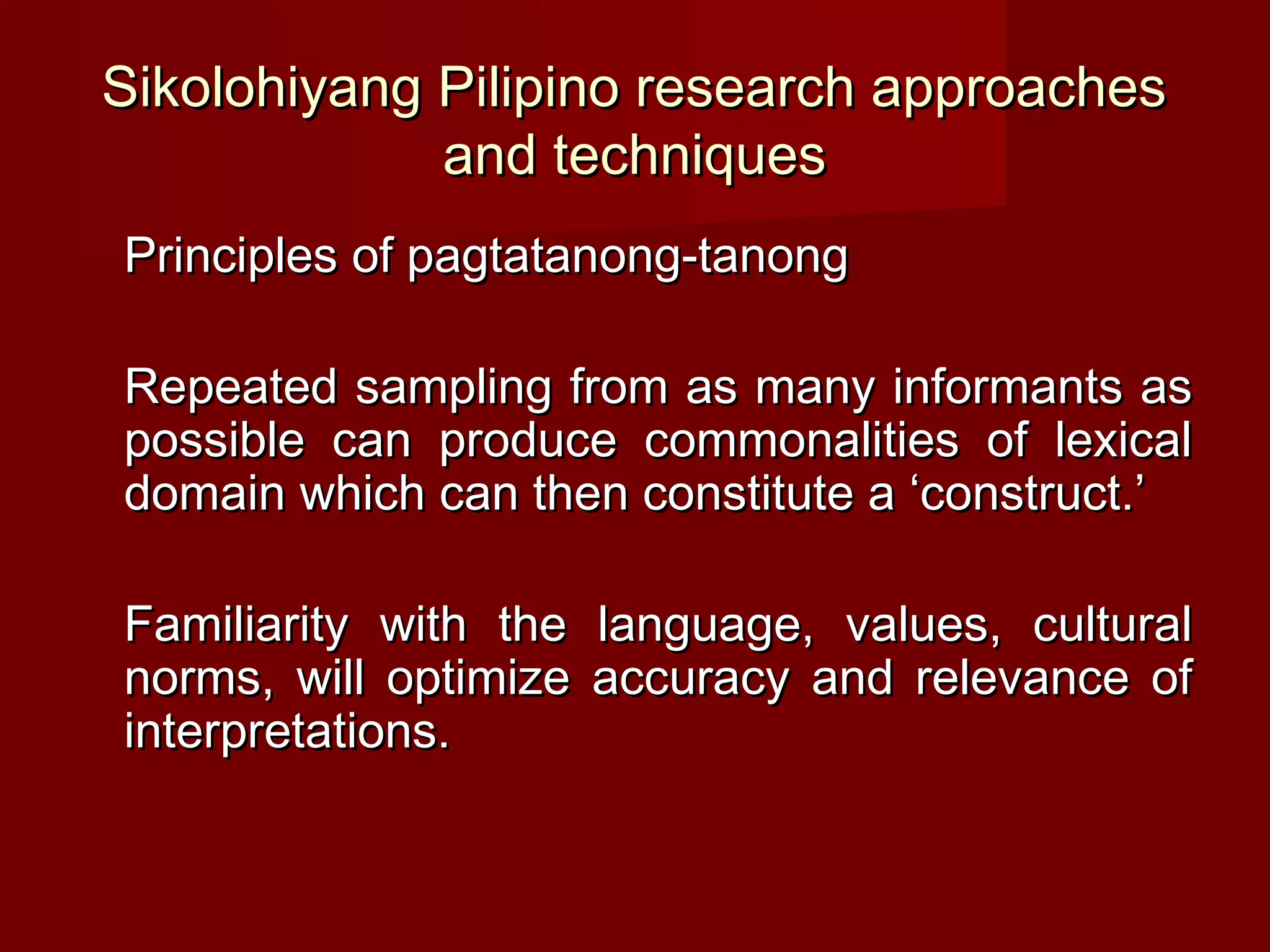 Sikolohiyang Pilipino research approaches and techniques

Principles of pagtatanong-tanong

Repeated sampling from as many informants as possible can produce commonalities of lexical domain which can then constitute a ‘construct.’

Familiarity with the language, values, cultural norms, will optimize accuracy and relevance of interpretations.